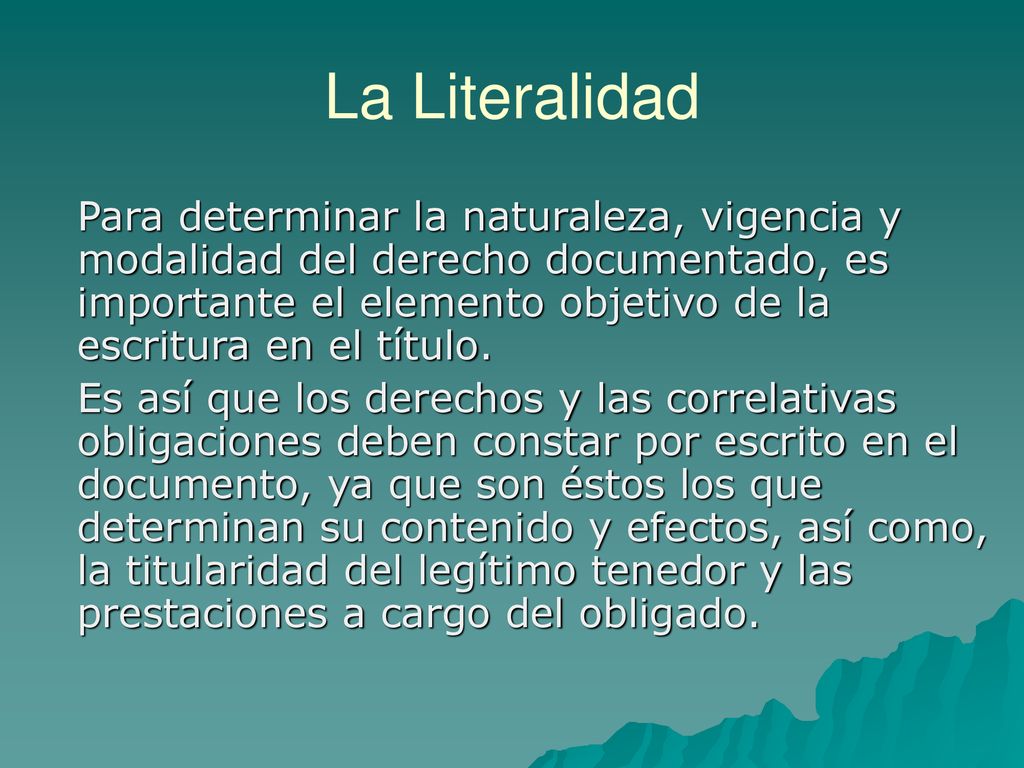 La Literalidad

Para determinar la naturaleza, vigencia y modalidad del derecho documentado, es importante el elemento objetivo de la escritura en el título.

Es así que los derechos y las correlativas obligaciones deben constar por escrito en el documento, ya que son éstos los que determinan su contenido y efectos, así como, la titularidad del legítimo tenedor y las prestaciones a cargo del obligado.